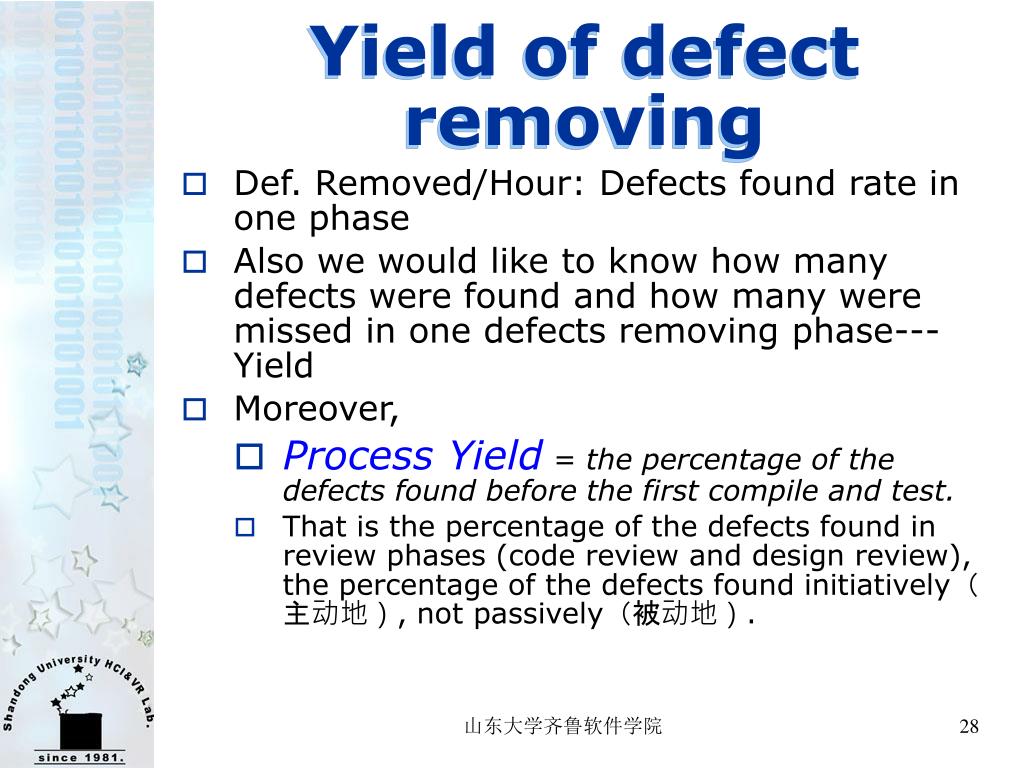 Yield of defect removing

Def. Removed/Hour: Defects found rate in one phase

Also we would like to know how many defects were found and how many were missed in one defects removing phase---Yield

Moreover,

Process Yield = the percentage of the defects found before the first compile and test.

That is the percentage of the defects found in review phases (code review and design review), the percentage of the defects found initiatively（主动地）, not passively（被动地）.

Shandong University HCI&VR Lab.

since 1981.

山东大学齐鲁软件学院

28